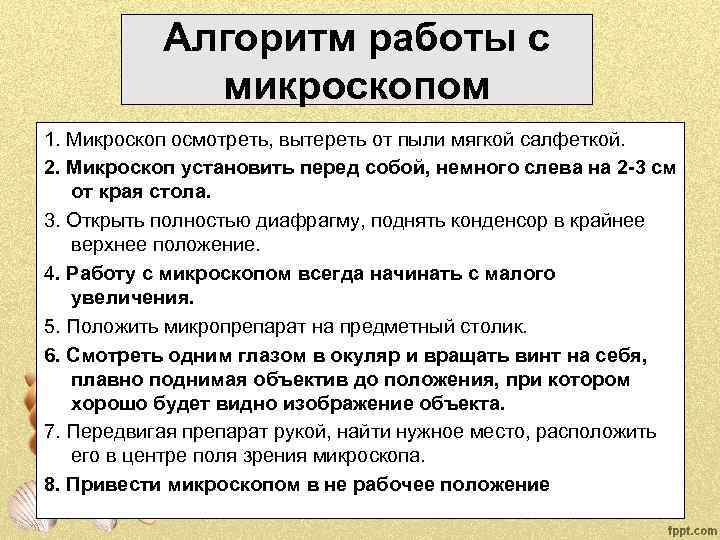 Алгоритм работы с микроскопом

1. Микроскоп осмотреть, вытереть от пыли мягкой салфеткой.

2. Микроскоп установить перед собой, немного слева на 2-3 см от края стола.

3. Открыть полностью диафрагму, поднять конденсор в крайнее верхнее положение.

4. Работу с микроскопом всегда начинать с малого увеличения.

5. Положить микропрепарат на предметный столик.

6. Смотреть одним глазом в окуляр и вращать винт на себя, плавно поднимая объектив до положения, при котором хорошо будет видно изображение объекта.

7. Передвигая препарат рукой, найти нужное место, расположить его в центре поля зрения микроскопа.

8. Привести микроскопом в не рабочее положение

fppt.com